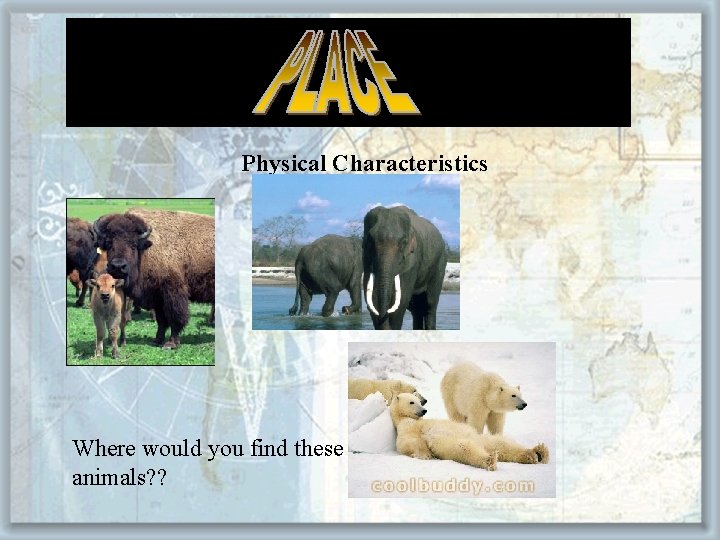 PLACE

Physical Characteristics

Where would you find these animals??

coolbuddy.com